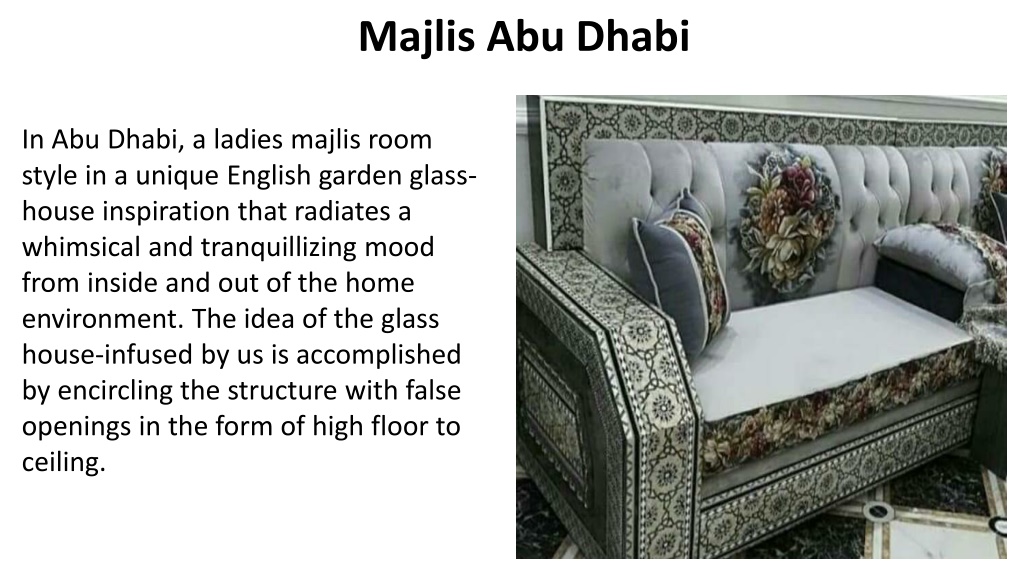 Majlis Abu Dhabi

In Abu Dhabi, a ladies majlis room style in a unique English garden glass-house inspiration that radiates a whimsical and tranquillizing mood from inside and out of the home environment. The idea of the glass house-infused by us is accomplished by encircling the structure with false openings in the form of high floor to ceiling.